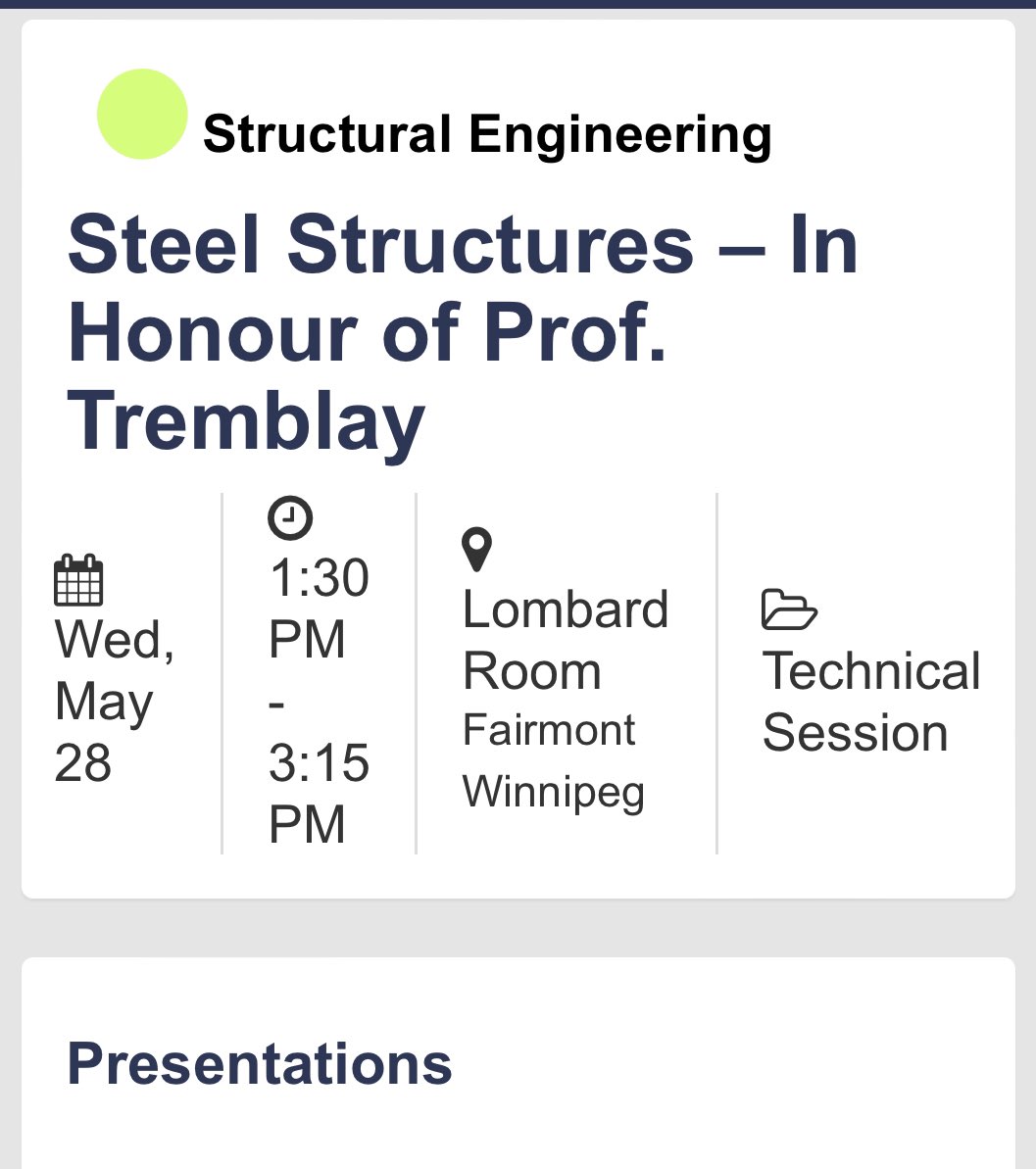 Structural Engineering

Steel Structures – In Honour of Prof. Tremblay

Wed, May 28

1:30 PM - 3:15 PM

Lombard Room
Fairmont Winnipeg

Technical Session

Presentations